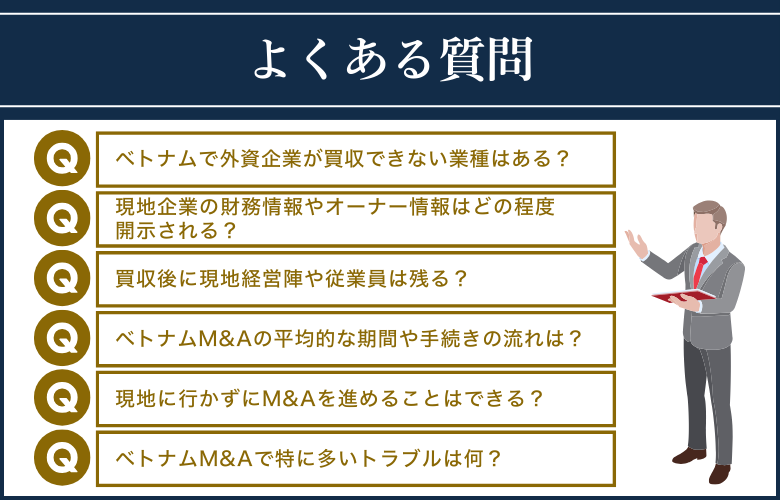 よくある質問

Q ベトナムで外資企業が買収できない業種はある？

Q 現地企業の財務情報やオーナー情報はどの程度開示される？

Q 買収後に現地経営陣や従業員は残る？

Q ベトナムM&Aの平均的な期間や手続きの流れは？

Q 現地に行かずにM&Aを進めることはできる？

Q ベトナムM&Aで特に多いトラブルは何？